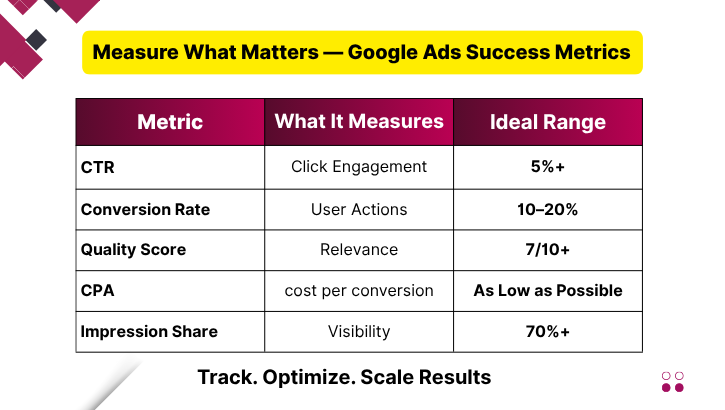 Measure What Matters — Google Ads Success Metrics

| Metric | What It Measures | Ideal Range |
|---|---|---|
| CTR | Click Engagement | 5%+ |
| Conversion Rate | User Actions | 10–20% |
| Quality Score | Relevance | 7/10+ |
| CPA | cost per conversion | As Low as Possible |
| Impression Share | Visibility | 70%+ |

Track. Optimize. Scale Results